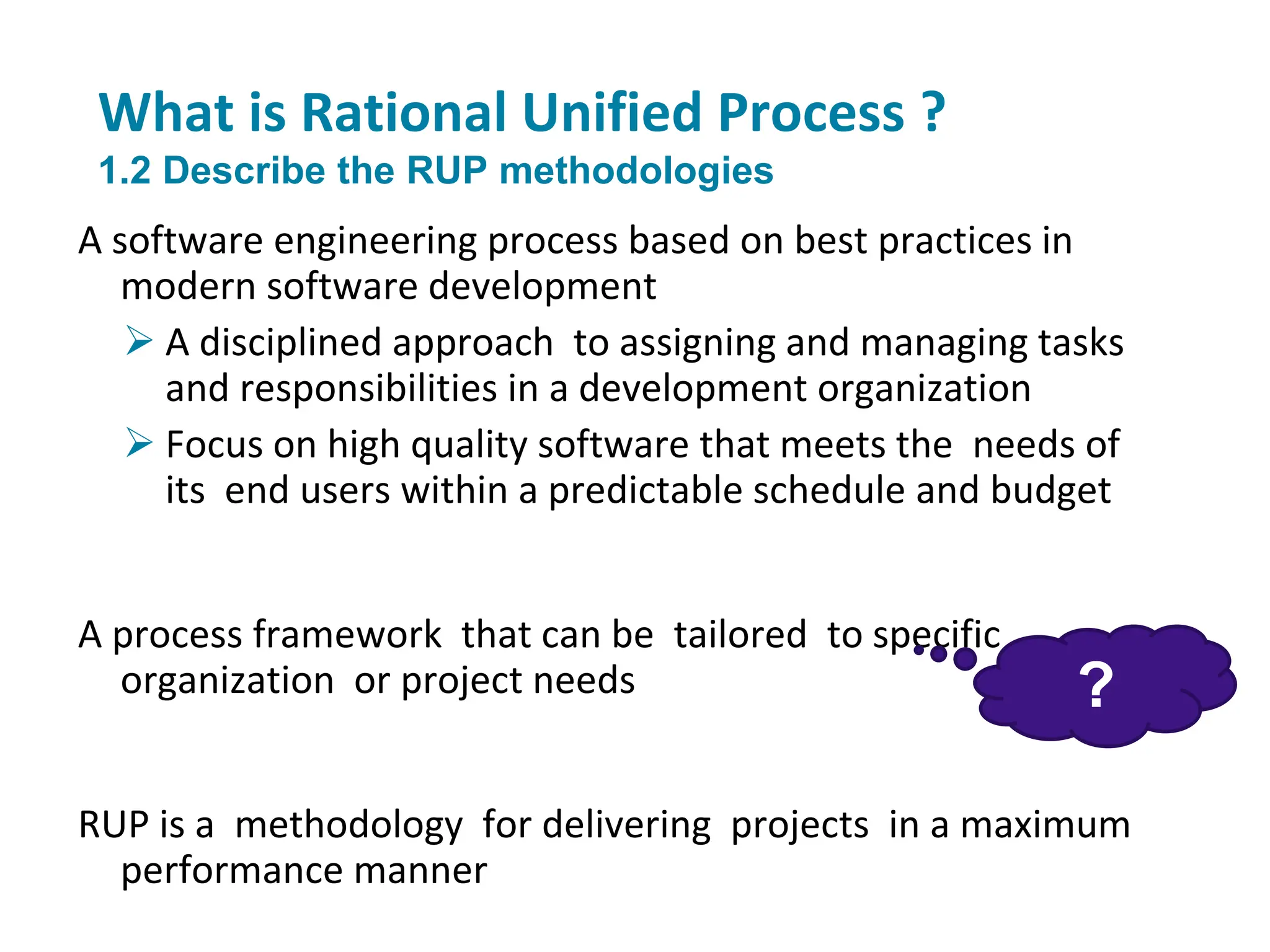 What is Rational Unified Process ?
1.2 Describe the RUP methodologies

A software engineering process based on best practices in modern software development

➢ A disciplined approach to assigning and managing tasks and responsibilities in a development organization

➢ Focus on high quality software that meets the needs of its end users within a predictable schedule and budget

A process framework that can be tailored to specific organization or project needs

?

RUP is a methodology for delivering projects in a maximum performance manner